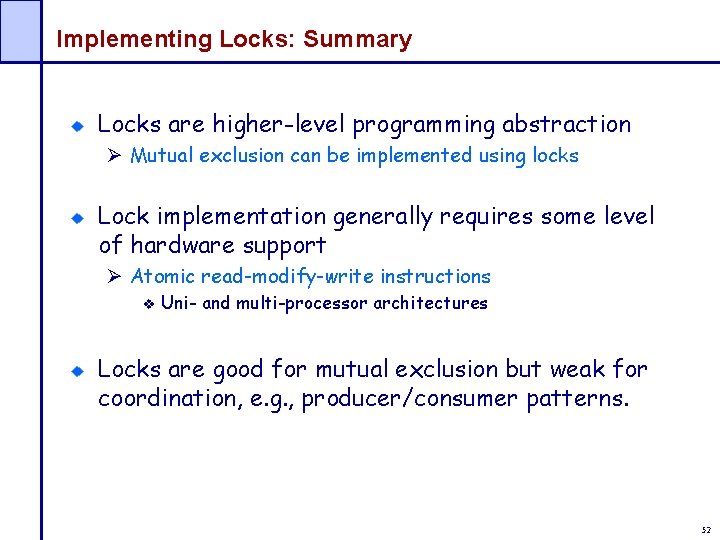 Implementing Locks: Summary

Locks are higher-level programming abstraction

Mutual exclusion can be implemented using locks

Lock implementation generally requires some level of hardware support

Atomic read-modify-write instructions

Uni- and multi-processor architectures

Locks are good for mutual exclusion but weak for coordination, e.g., producer/consumer patterns.

52